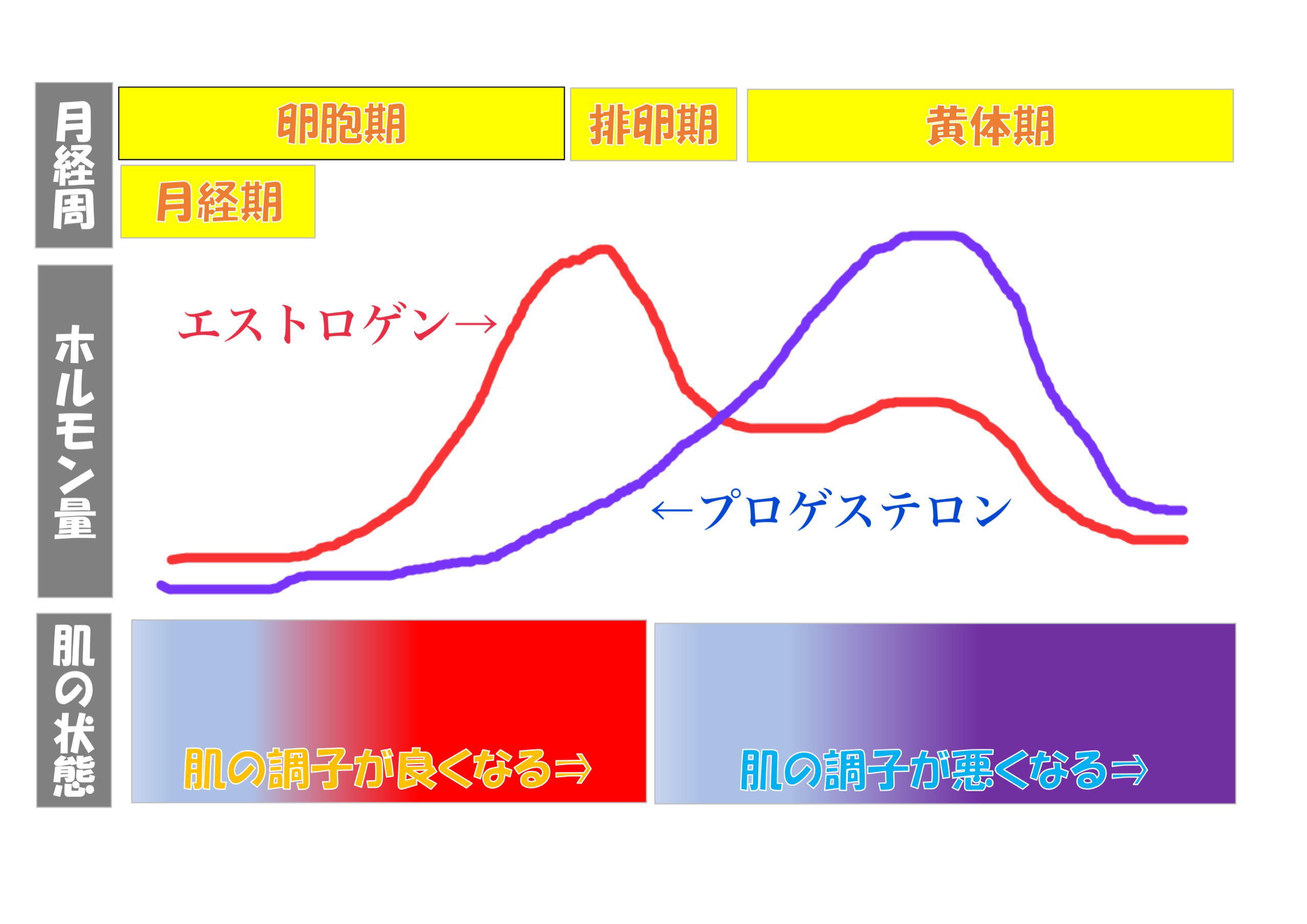 月経周

卵胞期

排卵期

黄体期

月経期

ホルモン量

エストロゲン→

←プロゲステロン

肌の状態

肌の調子が良くなる⇒

肌の調子が悪くなる⇒